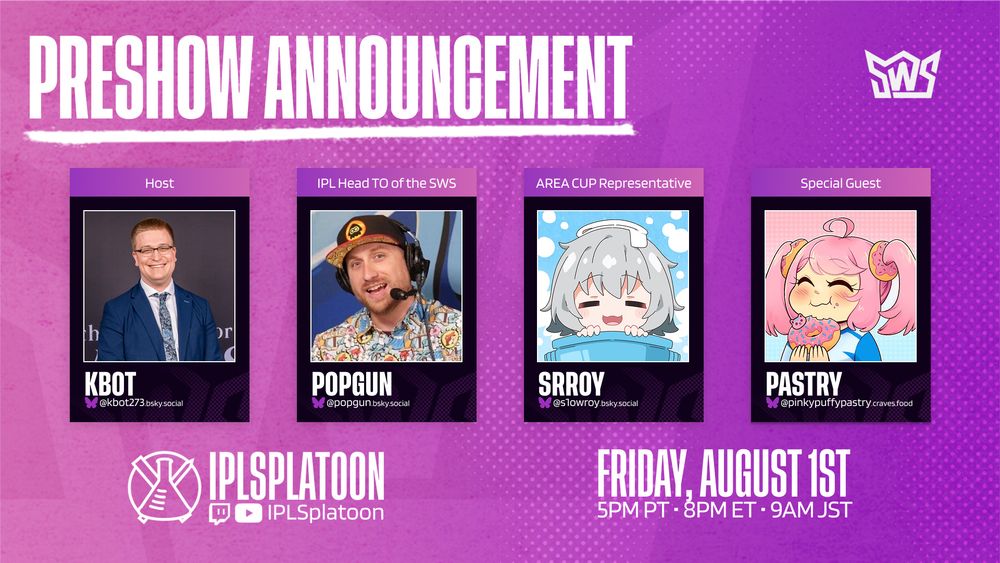 PRESHOW ANNOUNCEMENT

SWS

Host
KBOT
@kbot273.bsky.social

IPL Head TO of the SWS
POPGUN
@popgun.bsky.social

AREA CUP Representative
SRROY
@s1owroy.bsky.social

Special Guest
PASTRY
@pinkypuffypastry.craves.food

IPLSPLATOON
IPLSplatoon

FRIDAY, AUGUST 1ST
5PM PT · 8PM ET · 9AM JST